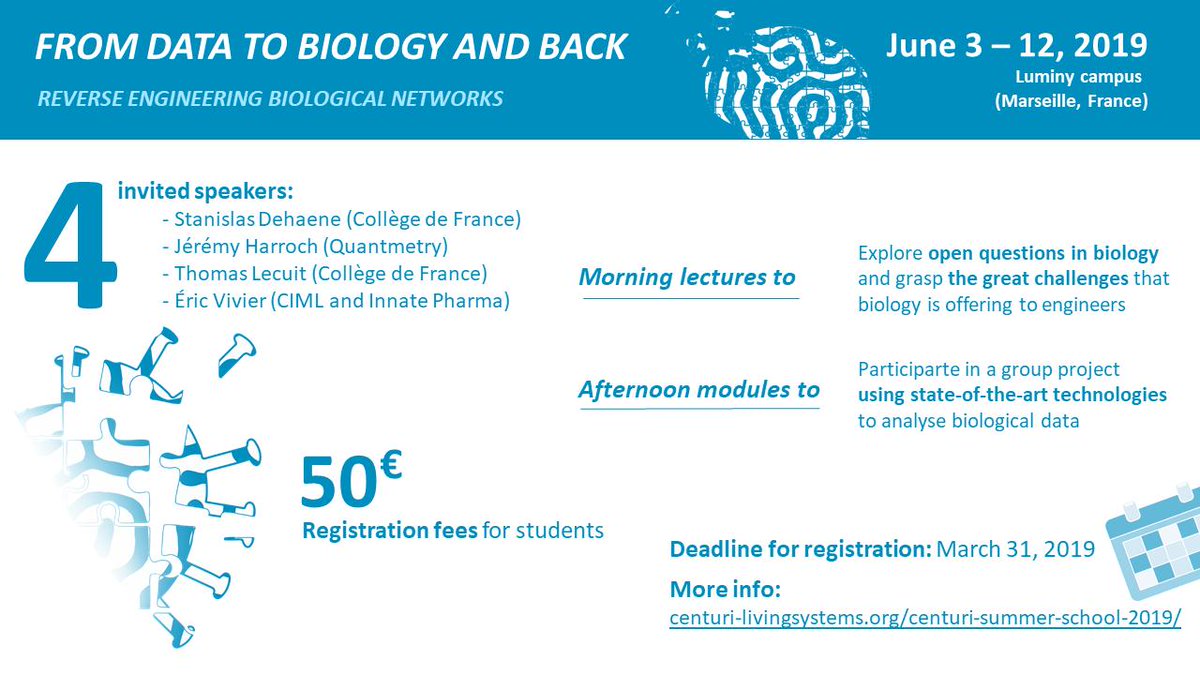 FROM DATA TO BIOLOGY AND BACK

REVERSE ENGINEERING BIOLOGICAL NETWORKS

June 3 – 12, 2019

Luminy campus (Marseille, France)

4 invited speakers:
- Stanislas Dehaene (Collège de France)
- Jérémy Harroch (Quantmetry)
- Thomas Lecuit (Collège de France)
- Éric Vivier (CIML and Innate Pharma)

Morning lectures to

Explore open questions in biology and grasp the great challenges that biology is offering to engineers

Afternoon modules to

Participarte in a group project using state-of-the-art technologies to analyse biological data

50€

Registration fees for students

Deadline for registration: March 31, 2019

More info:

centuri-livingsystems.org/centuri-summer-school-2019/